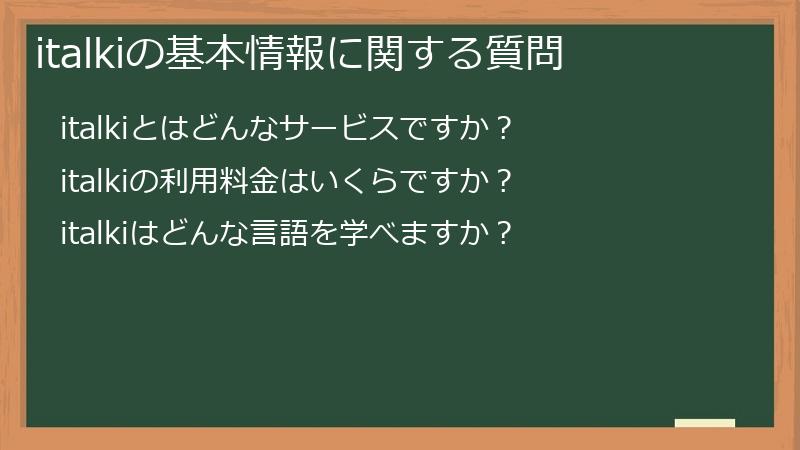 italkiの基本情報に関する質問

italkiとはどんなサービスですか？

italkiの利用料金はいくらですか？

italkiはどんな言語を学べますか？